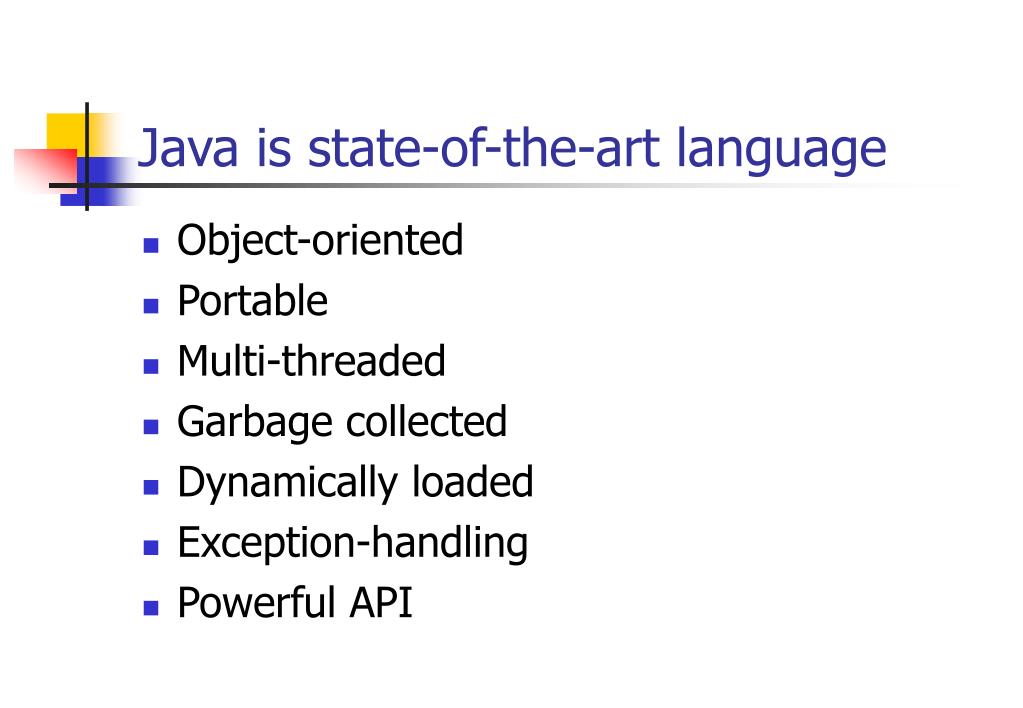 Java is state-of-the-art language

- Object-oriented
- Portable
- Multi-threaded
- Garbage collected
- Dynamically loaded
- Exception-handling
- Powerful API